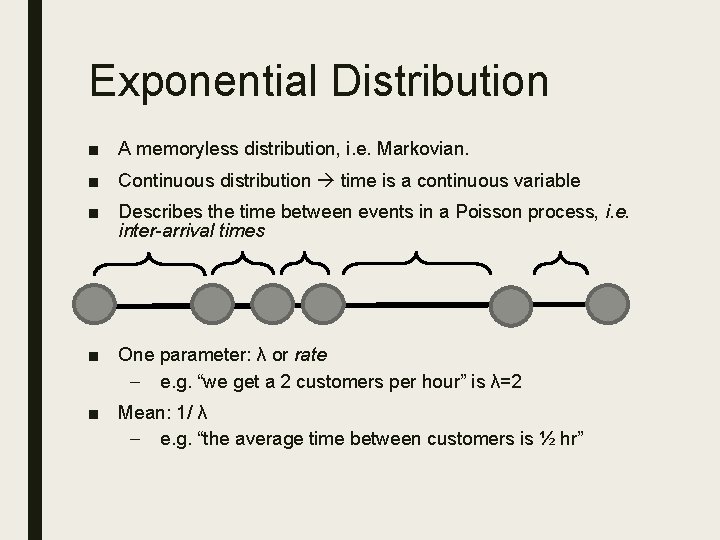 Exponential Distribution

■ A memoryless distribution, i.e. Markovian.

■ Continuous distribution → time is a continuous variable

■ Describes the time between events in a Poisson process, i.e. inter-arrival times

■ One parameter: λ or rate

– e.g. “we get a 2 customers per hour” is λ=2

■ Mean: 1/ λ

– e.g. “the average time between customers is ½ hr”